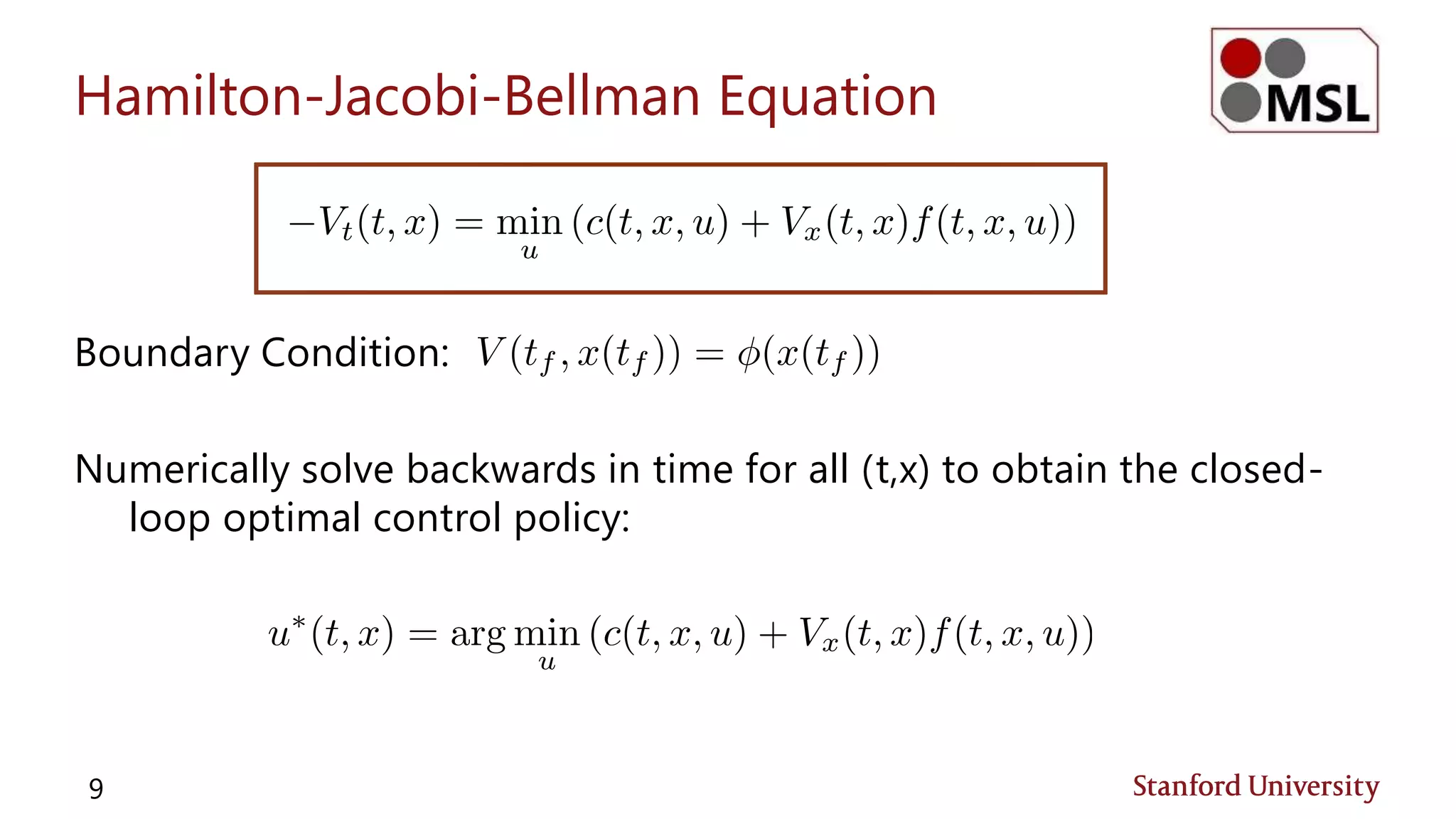 Hamilton-Jacobi-Bellman Equation

MSL

$-V_t(t,x) = \min_u \left(c(t,x,u) + V_x(t,x)f(t,x,u)\right)$

Boundary Condition: $V(t_f, x(t_f)) = \phi(x(t_f))$

Numerically solve backwards in time for all (t,x) to obtain the closed-loop optimal control policy:

$u^*(t,x) = \arg\min_u \left(c(t,x,u) + V_x(t,x)f(t,x,u)\right)$

9

Stanford University